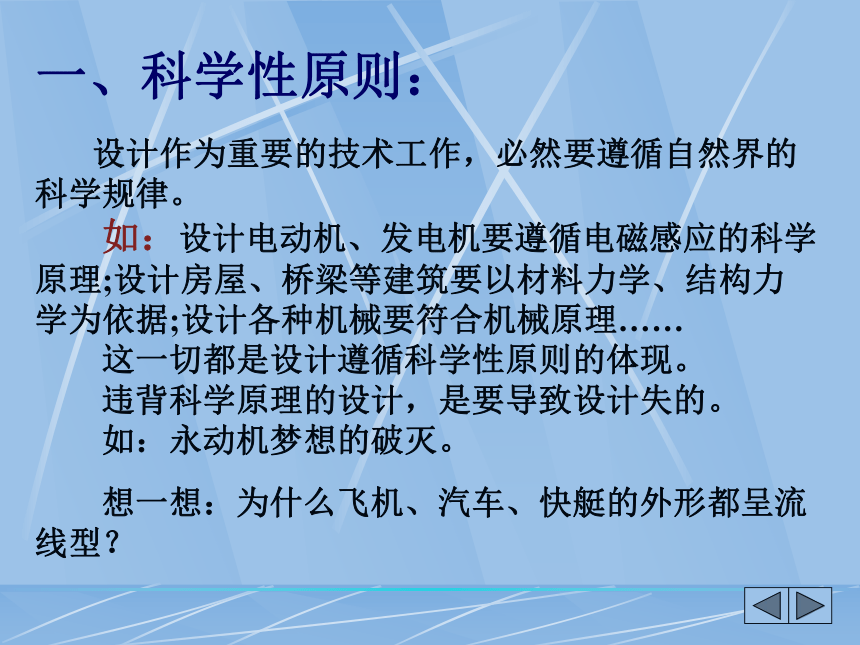 一、科学性原则：

设计作为重要的技术工作，必然要遵循自然界的科学规律。

如：设计电动机、发电机要遵循电磁感应的科学原理;设计房屋、桥梁等建筑要以材料力学、结构力学为依据;设计各种机械要符合机械原理……

这一切都是设计遵循科学性原则的体现。

违背科学原理的设计，是要导致设计失的。

如：永动机梦想的破灭。

想一想：为什么飞机、汽车、快艇的外形都呈流线型？